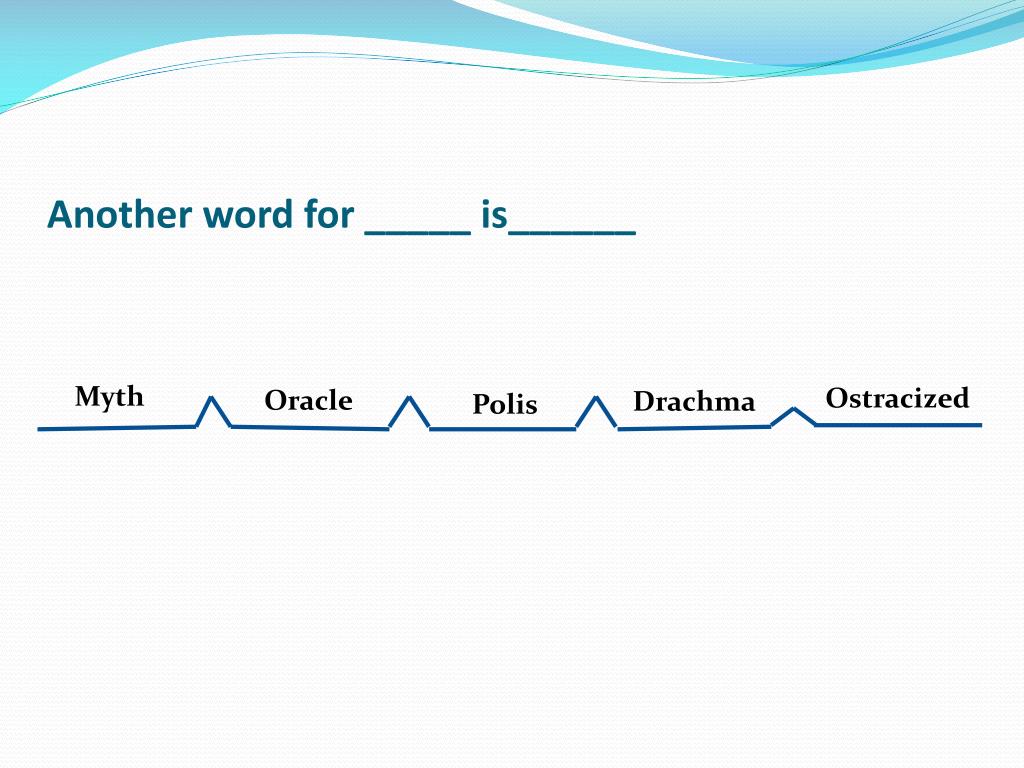 Another word for _____ is______

Myth

Oracle

Polis

Drachma

Ostracized